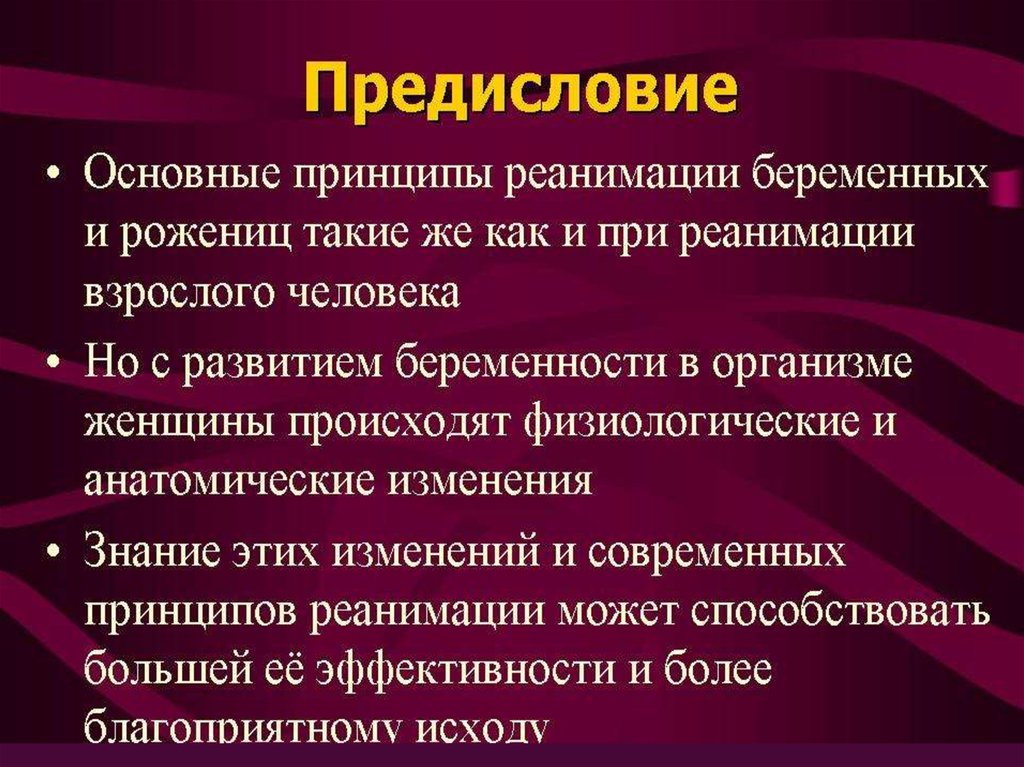 Предисловие

• Основные принципы реанимации беременных и рожениц такие же как и при реанимации взрослого человека

• Но с развитием беременности в организме женщины происходят физиологические и анатомические изменения

• Знание этих изменений и современных принципов реанимации может способствовать большей её эффективности и более благоприятному исходу